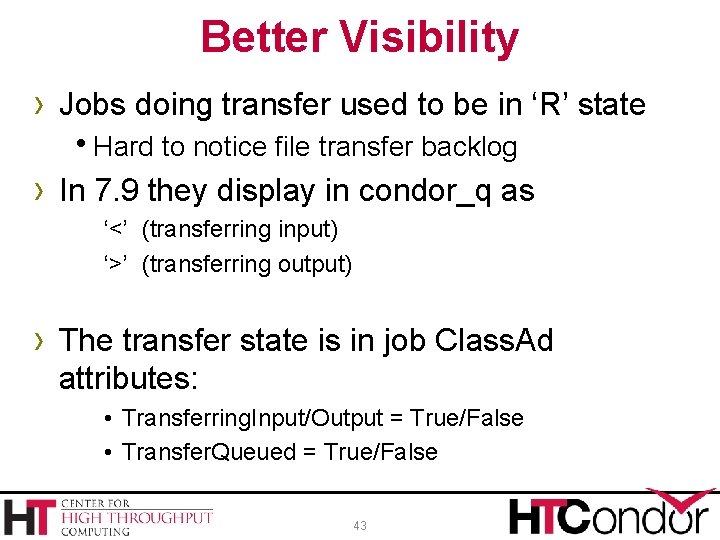 Better Visibility

› Jobs doing transfer used to be in ‘R’ state

• Hard to notice file transfer backlog

› In 7.9 they display in condor_q as

‘<’ (transferring input)

‘>’ (transferring output)

› The transfer state is in job ClassAd attributes:

• TransferringInput/Output = True/False

• TransferQueued = True/False

HT CENTER FOR HIGH THROUGHPUT COMPUTING

43

HTCondor